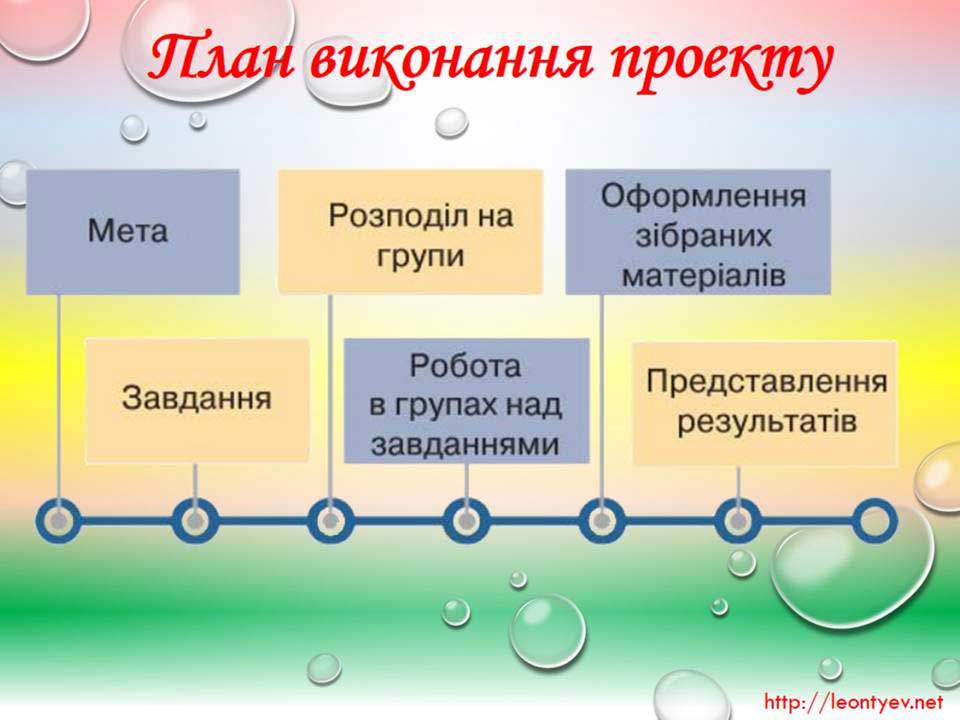 План виконання проекту

Мета

Завдання

Розподіл на групи

Робота в групах над завданнями

Оформлення зібраних матеріалів

Представлення результатів

http://leontyev.net